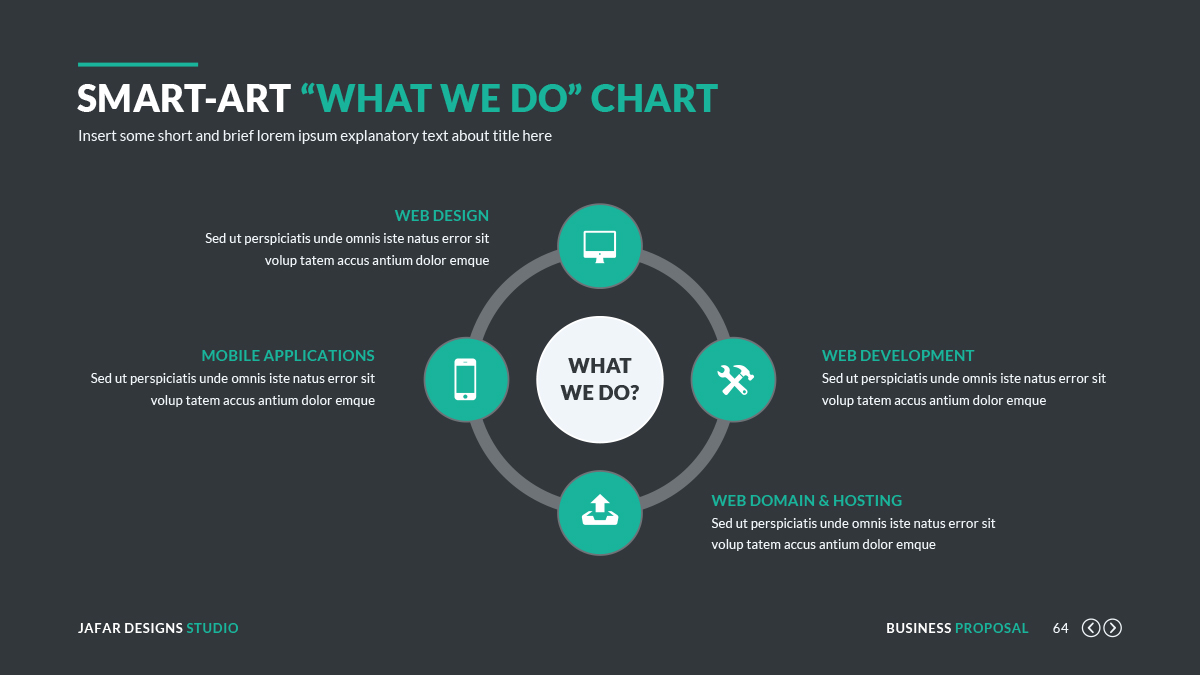 SMART-ART “WHAT WE DO” CHART

Insert some short and brief lorem ipsum explanatory text about title here

WEB DESIGN
Sed ut perspiciatis unde omnis iste natus error sit volup tatem accus antium dolor emque

MOBILE APPLICATIONS
Sed ut perspiciatis unde omnis iste natus error sit volup tatem accus antium dolor emque

WHAT WE DO?

WEB DEVELOPMENT
Sed ut perspiciatis unde omnis iste natus error sit volup tatem accus antium dolor emque

WEB DOMAIN & HOSTING
Sed ut perspiciatis unde omnis iste natus error sit volup tatem accus antium dolor emque

JAFAR DESIGNS STUDIO

BUSINESS PROPOSAL 64